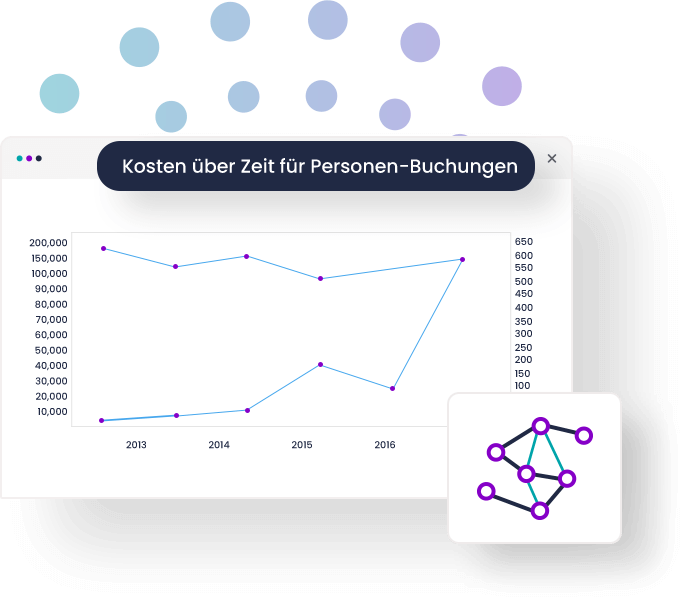 Kosten über Zeit für Personen-Buchungen

×

200,000
150,000
100,000
90,000
80,000
70,000
60,000
50,000
40,000
30,000
20,000
10,000

650
600
550
500
450
400
350
300
250
200
150
100

2013
2014
2015
2016